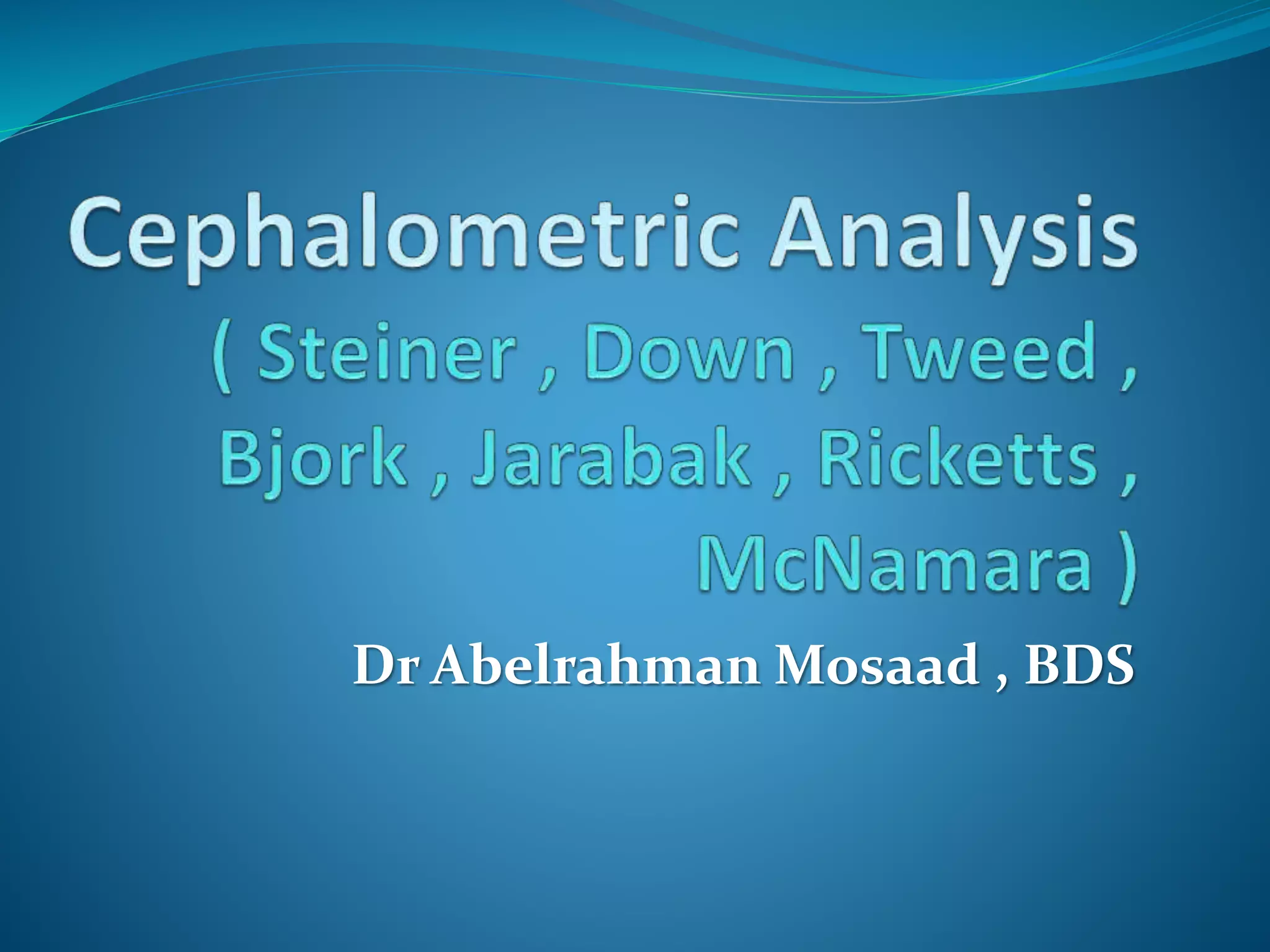 Cephalometric Analysis ( Steiner , Down , Tweed , Bjork , Jarabak , Ricketts , McNamara )

Dr Abelrahman Mosaad , BDS